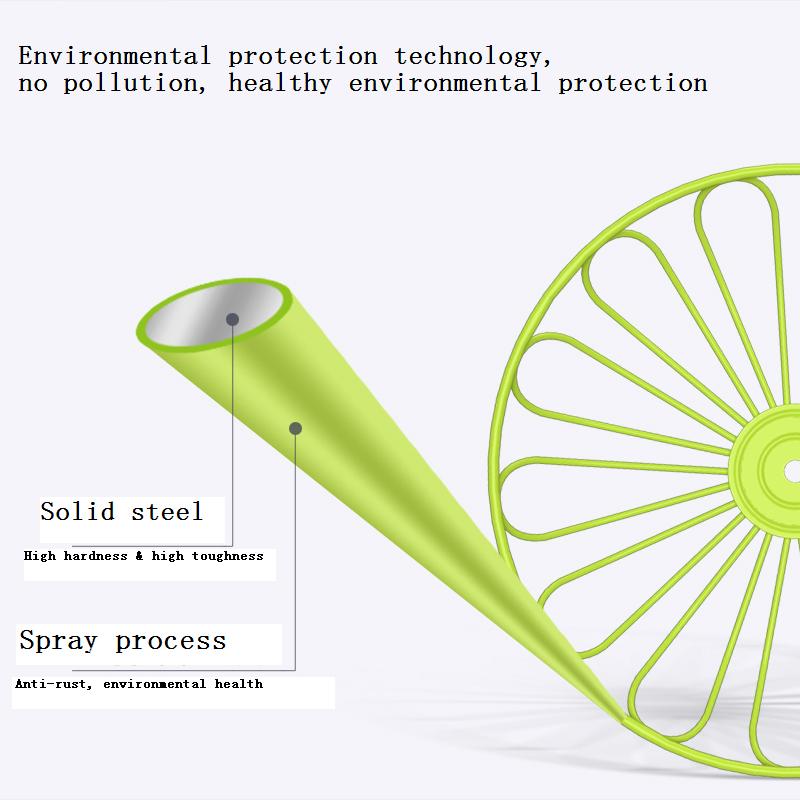 Environmental protection technology,
no pollution, healthy environmental protection

Solid steel

High hardness & high toughness

Spray process

Anti-rust, environmental health